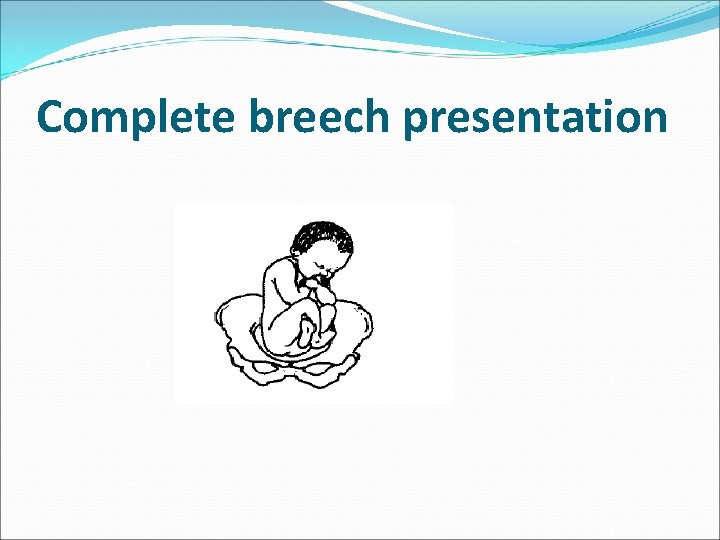 Complete breech presentation